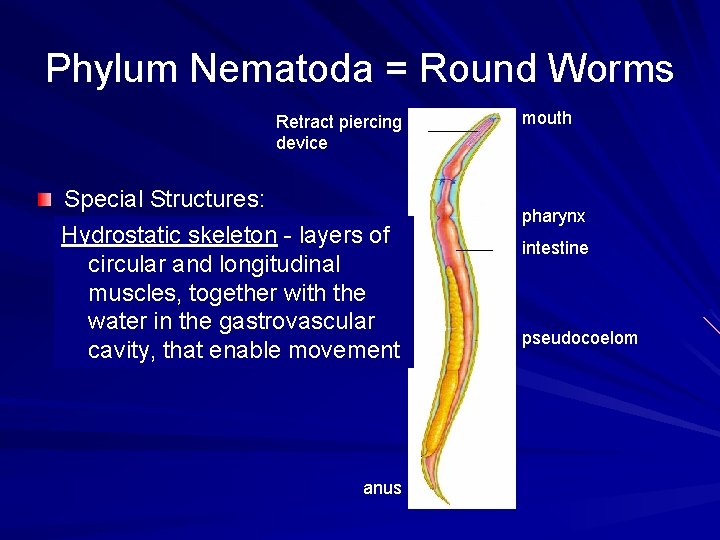 Phylum Nematoda = Round Worms

Special Structures:

Hydrostatic skeleton - layers of circular and longitudinal muscles, together with the water in the gastrovascular cavity, that enable movement

Retract piercing device

mouth

pharynx

intestine

pseudocoelom

anus